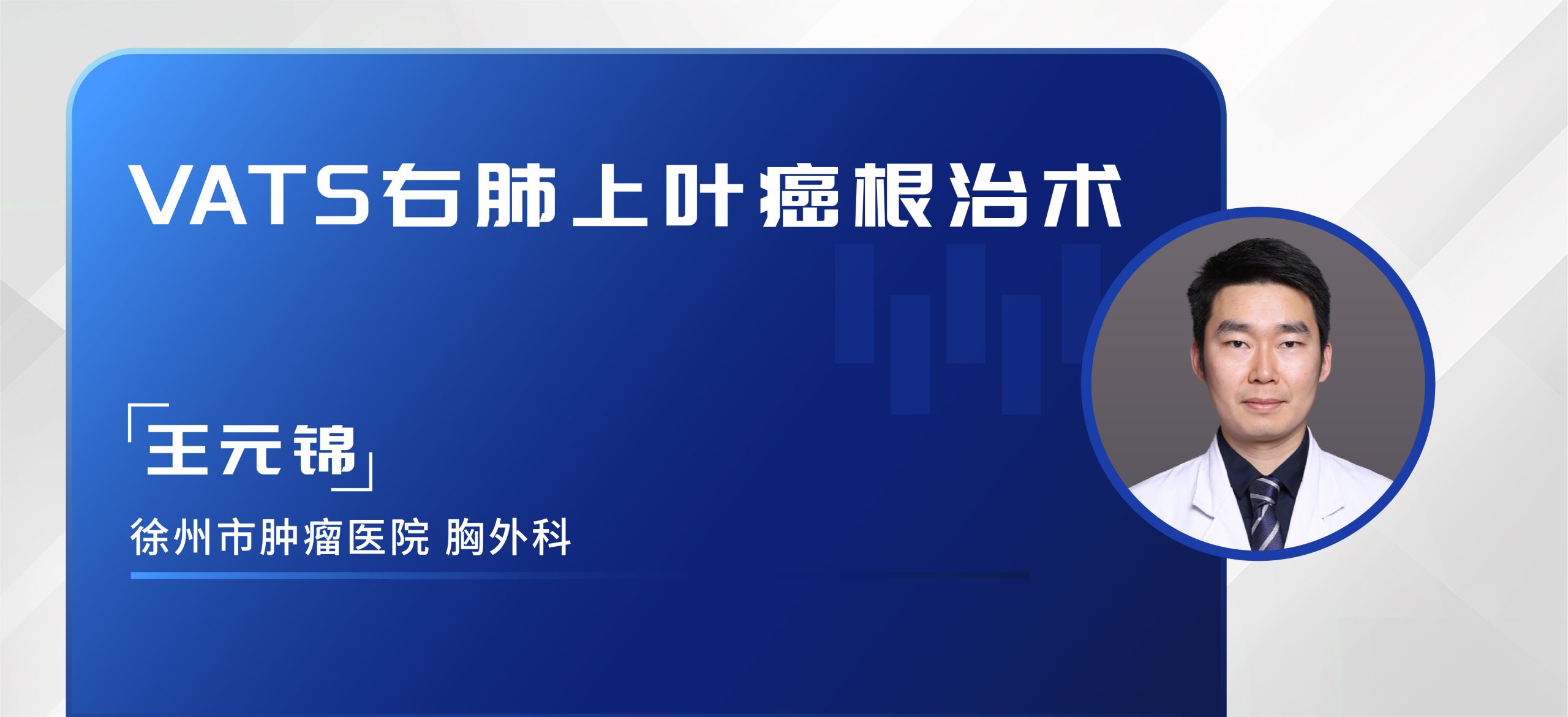 VATS右肺上叶癌根治术

「王元锦」

徐州市肿瘤医院 胸外科